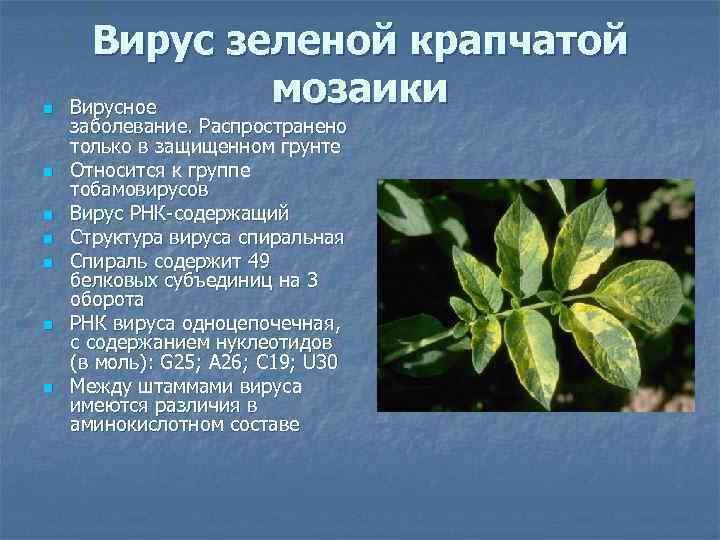 Вирус зеленой крапчатой мозаики

- Вирусное заболевание. Распространено только в защищенном грунте
- Относится к группе тобамовирусов
- Вирус РНК-содержащий
- Структура вируса спиральная
- Спираль содержит 49 белковых субъединиц на 3 оборота
- РНК вируса одноцепочечная, с содержанием нуклеотидов (в моль): G25; A26; C19; U30
- Между штаммами вируса имеются различия в аминокислотном составе